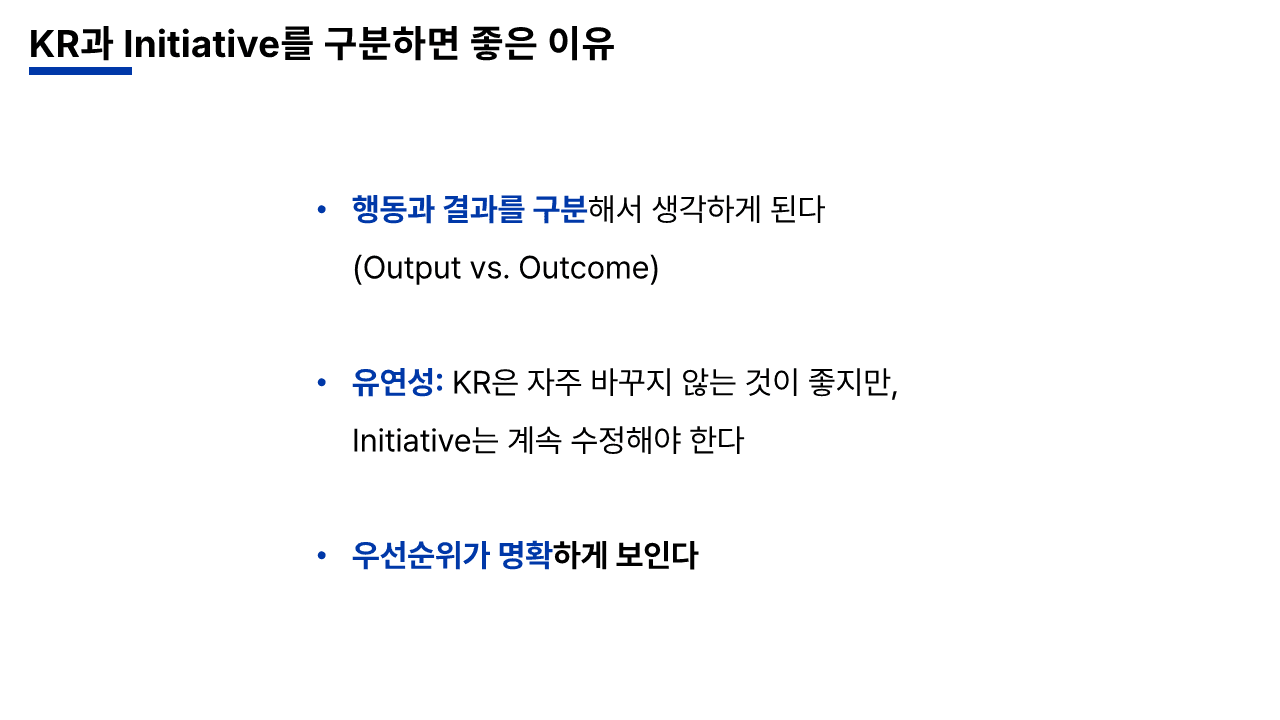 KR과 Initiative를 구분하면 좋은 이유

• 행동과 결과를 구분해서 생각하게 된다
(Output vs. Outcome)

• 유연성: KR은 자주 바꾸지 않는 것이 좋지만, Initiative는 계속 수정해야 한다

• 우선순위가 명확하게 보인다